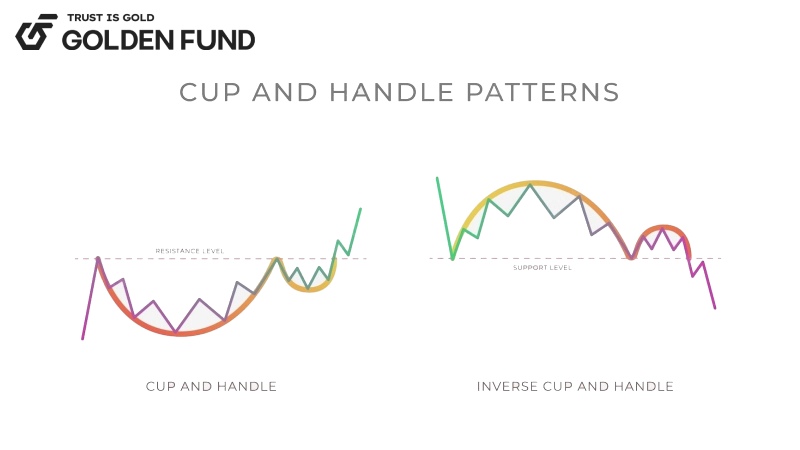 TRUST IS GOLD
GOLDEN FUND

CUP AND HANDLE PATTERNS

RESISTANCE LEVEL

CUP AND HANDLE

SUPPORT LEVEL

INVERSE CUP AND HANDLE